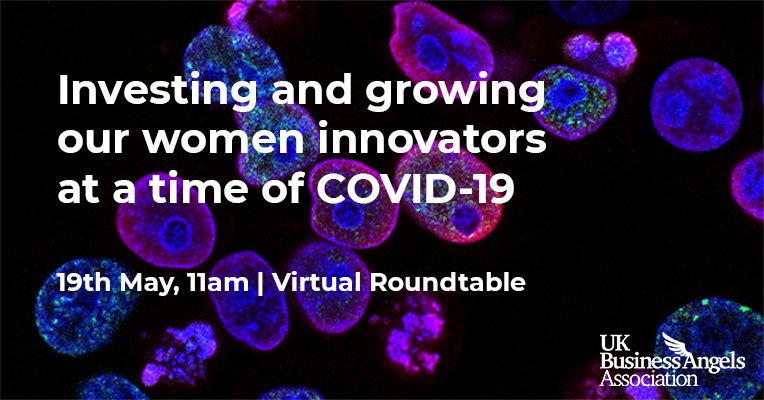 Investing and growing our women innovators at a time of COVID-19

19th May, 11am | Virtual Roundtable

UK Business Angels Association